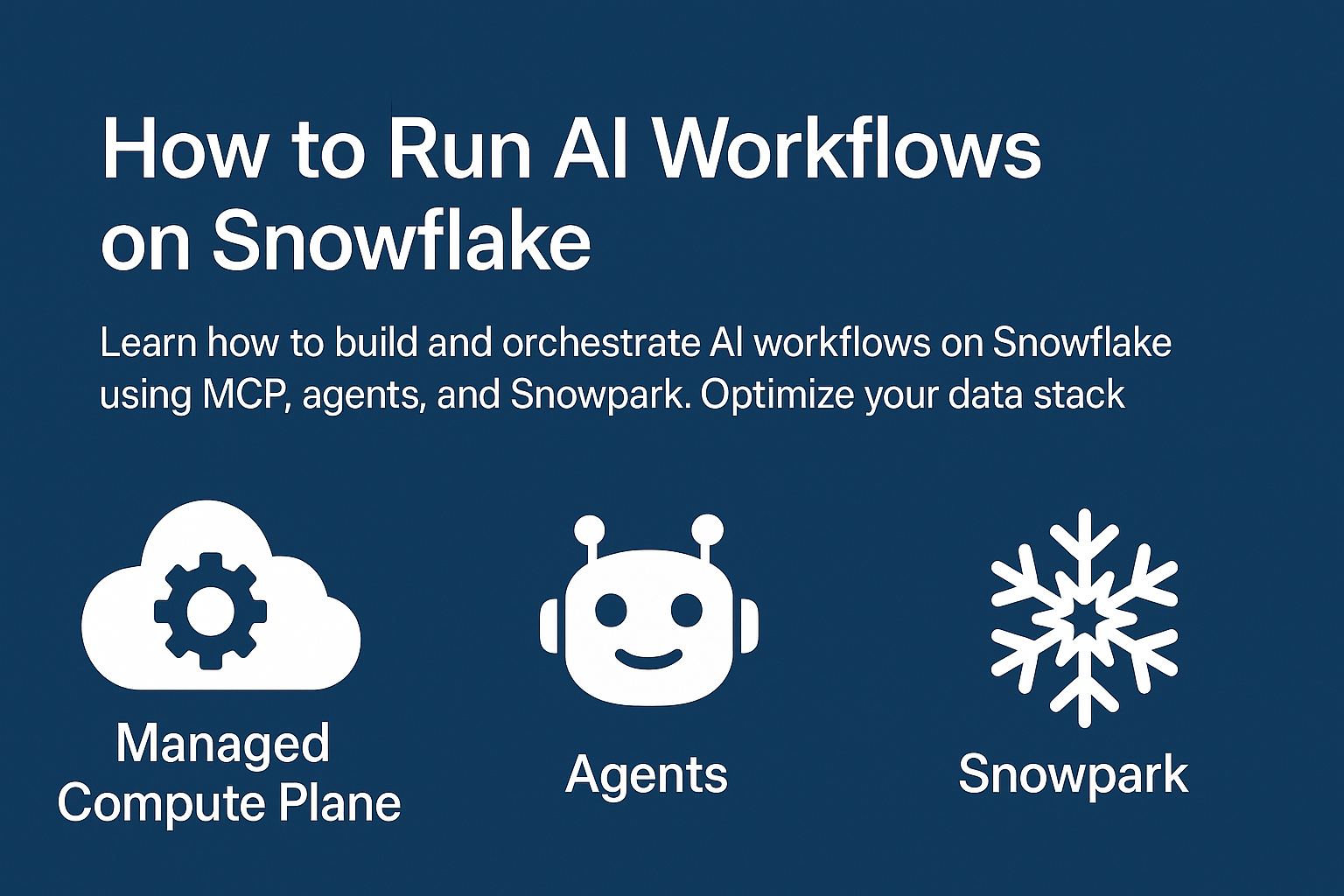 How to Run AI Workflows on Snowflake

Learn how to build and orchestrate AI workflows on Snowflake using MCP, agents, and Snowpark. Optimize your data stack

Managed Compute Plane

Agents

Snowpark